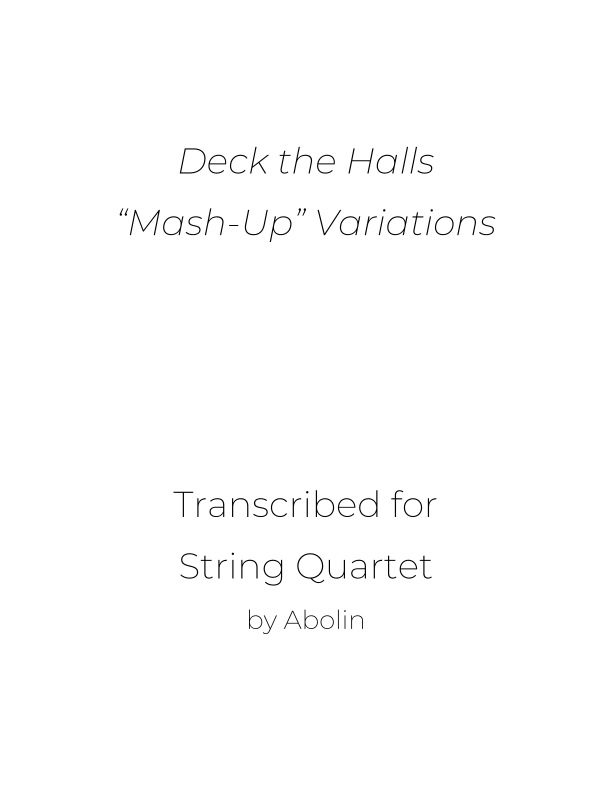 Deck the Halls
“Mash-Up” Variations

Transcribed for
String Quartet
by Abolin